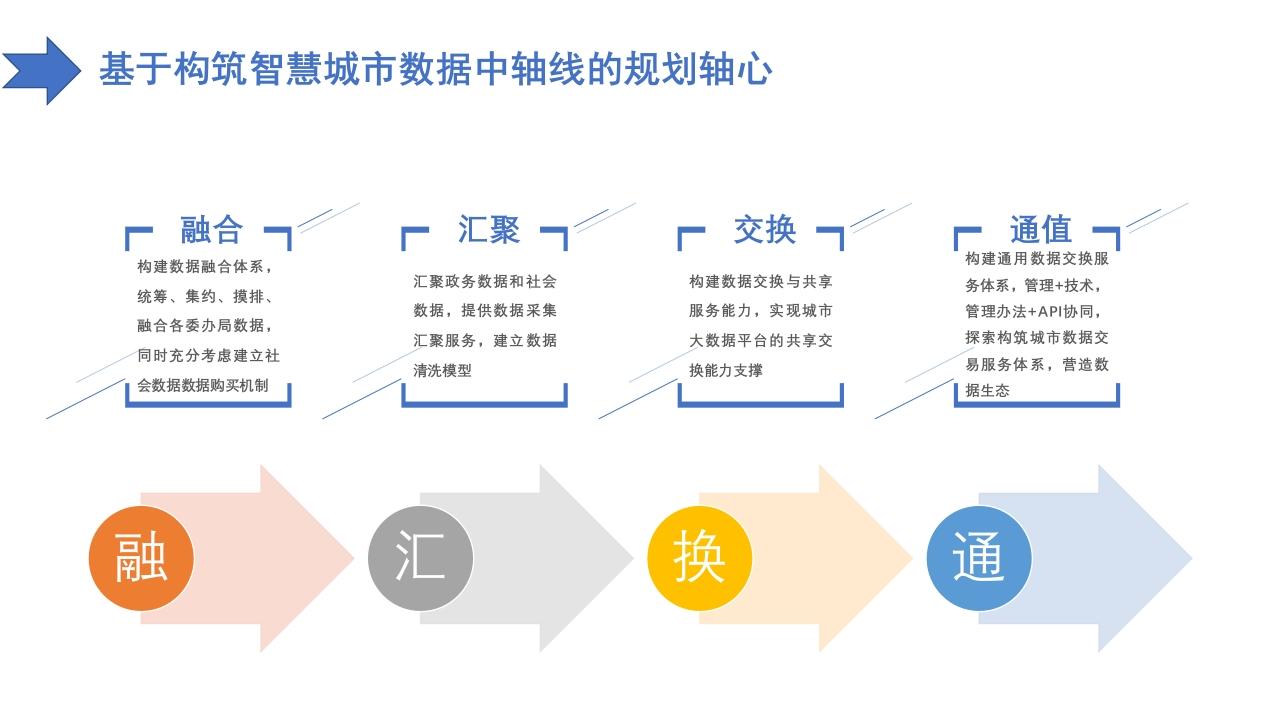 基于构筑智慧城市数据中轴线的规划轴心

融合
构建数据融合体系，统筹、集约、摸排、融合各委办局数据，同时充分考虑建立社会数据数据购买机制

汇聚
汇聚政务数据和社会数据，提供数据采集汇聚服务，建立数据清洗模型

交换
构建数据交换与共享服务能力，实现城市大数据平台的共享交换能力支撑

通值
构建通用数据交换服务体系，管理+技术，管理办法+API协同，探索构筑城市数据交易服务体系，营造数据生态

融

汇

换

通